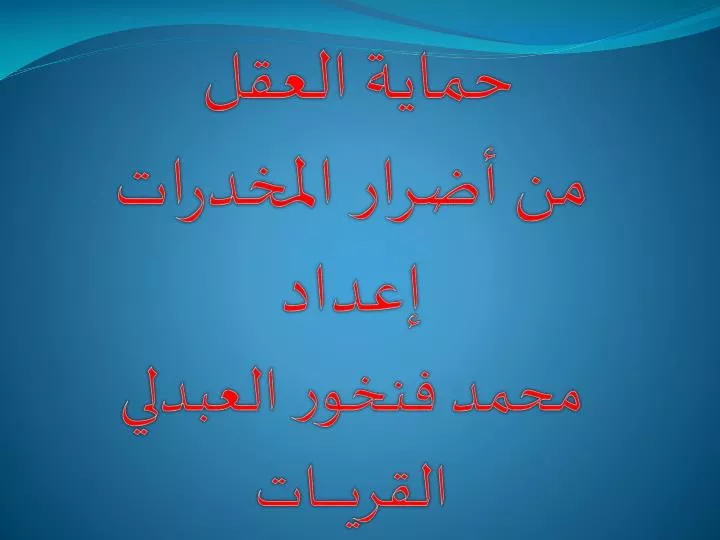 حماية العقل
من أضرار المخدرات
إعداد
محمد فنخور العبدلي
القريـات